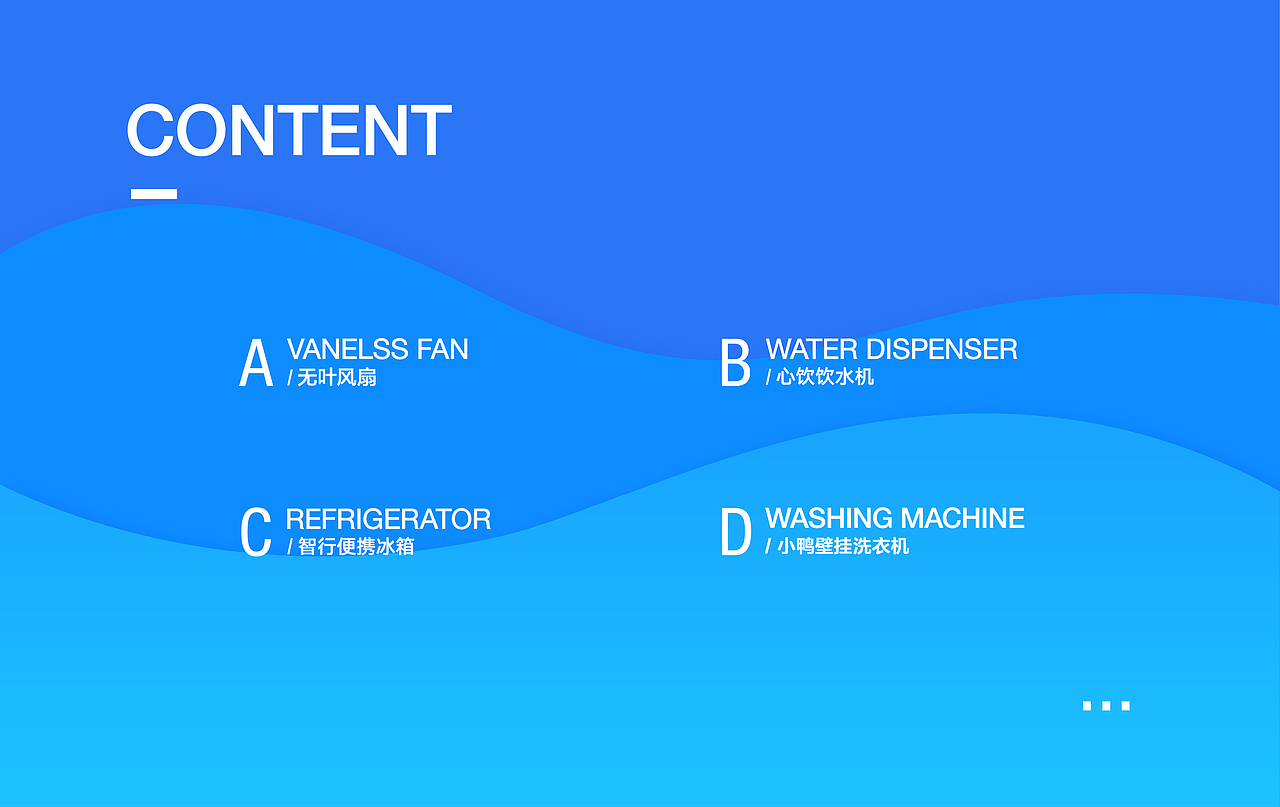 CONTENT

A VANELSS FAN
/ 无叶风扇

B WATER DISPENSER
/ 心饮饮水机

C REFRIGERATOR
/ 智行便携冰箱

D WASHING MACHINE
/ 小鸭壁挂洗衣机

...